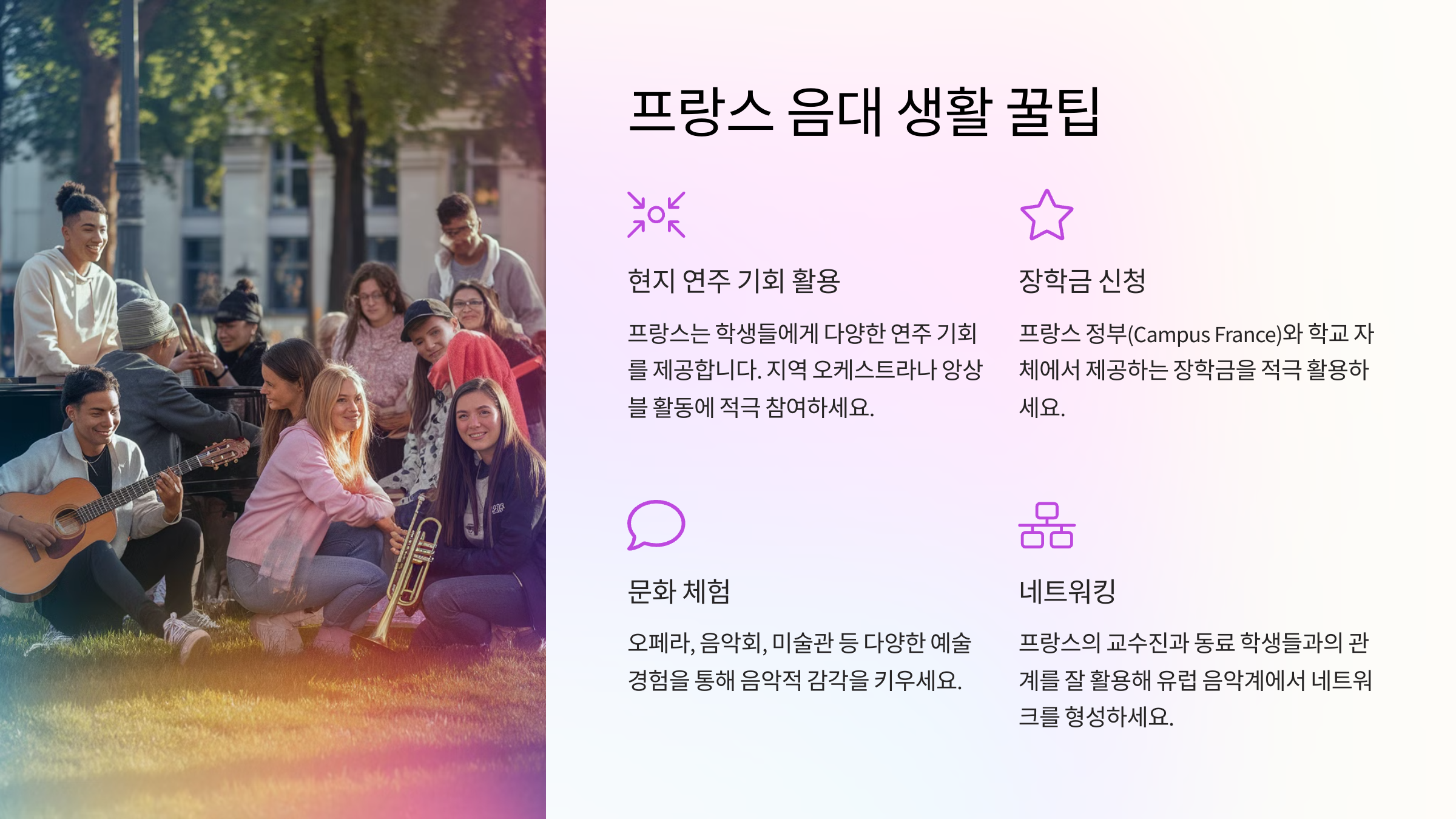 프랑스 음대 생활 꿀팁

현지 연주 기회 활용

프랑스는 학생들에게 다양한 연주 기회를 제공합니다. 지역 오케스트라나 앙상블 활동에 적극 참여하세요.

장학금 신청

프랑스 정부(Campus France)와 학교 자체에서 제공하는 장학금을 적극 활용하세요.

문화 체험

오페라, 음악회, 미술관 등 다양한 예술 경험을 통해 음악적 감각을 키우세요.

네트워킹

프랑스의 교수진과 동료 학생들과의 관계를 잘 활용해 유럽 음악계에서 네트워크를 형성하세요.